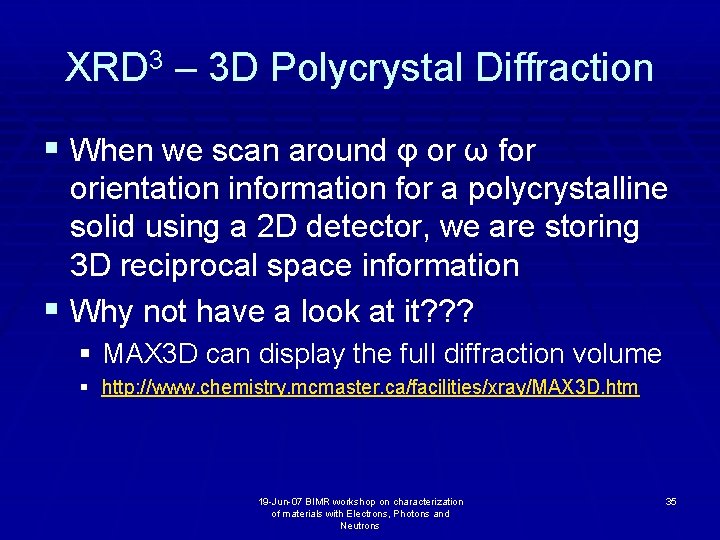 XRD$^3$ – 3D Polycrystal Diffraction

▪ When we scan around φ or ω for orientation information for a polycrystalline solid using a 2D detector, we are storing 3D reciprocal space information

▪ Why not have a look at it???

▪ MAX3D can display the full diffraction volume

▪ http://www.chemistry.mcmaster.ca/facilities/xray/MAX3D.htm

19-Jun-07 BIMR workshop on characterization of materials with Electrons, Photons and Neutrons

35